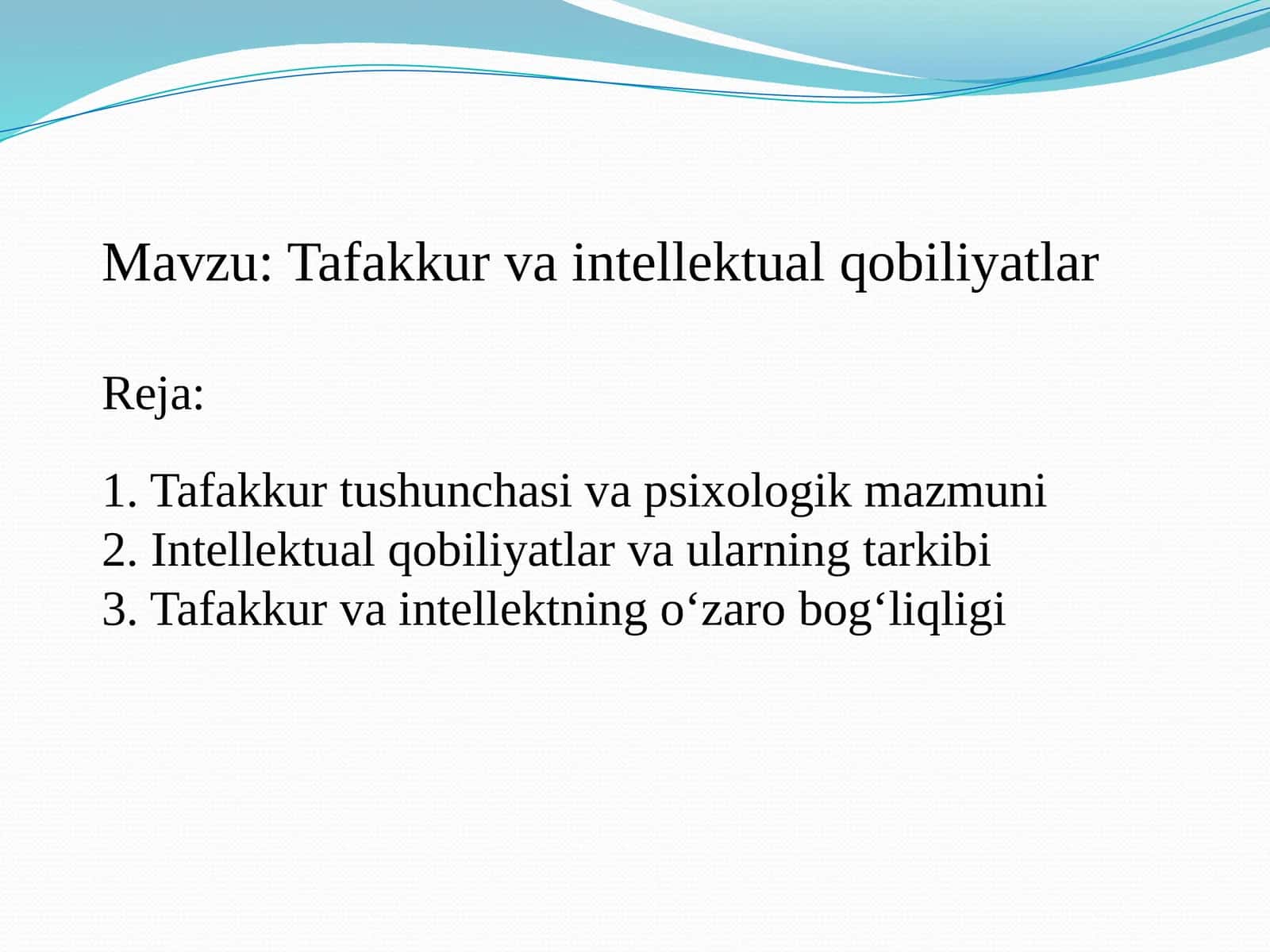 Mavzu: Tafakkur va intellektual qobiliyatlar

Reja:

1. Tafakkur tushunchasi va psixologik mazmuni
2. Intellektual qobiliyatlar va ularning tarkibi
3. Tafakkur va intellektning o‘zaro bog‘liqligi